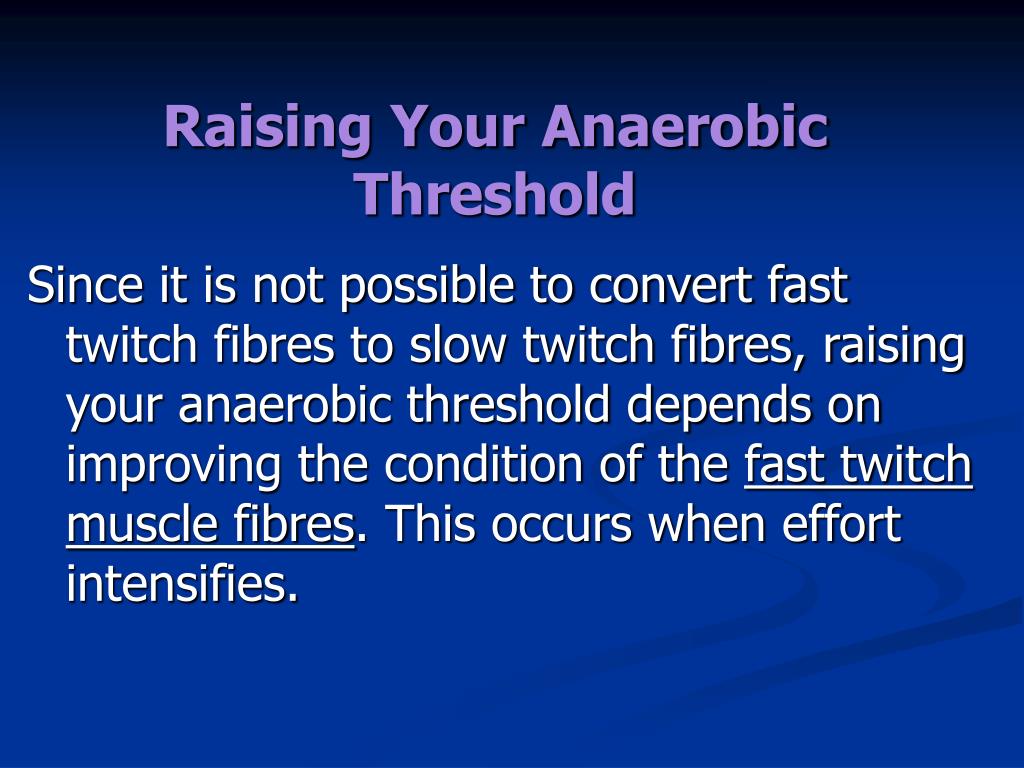 Raising Your Anaerobic Threshold

Since it is not possible to convert fast twitch fibres to slow twitch fibres, raising your anaerobic threshold depends on improving the condition of the fast twitch muscle fibres. This occurs when effort intensifies.